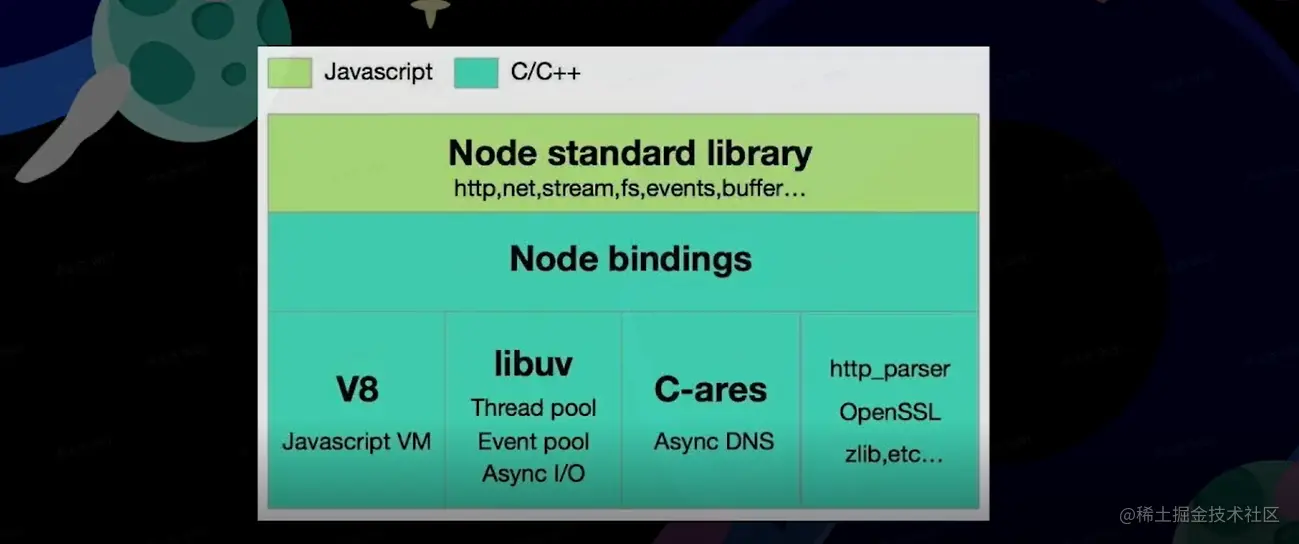 Javascript C/C++

Node standard library
http,net,stream,fs,events,buffer...

Node bindings

V8
Javascript VM

libuv
Thread pool
Event pool
Async I/O

C-ares
Async DNS

http_parser
OpenSSL
zlib,etc...

@稀土掘金技术社区